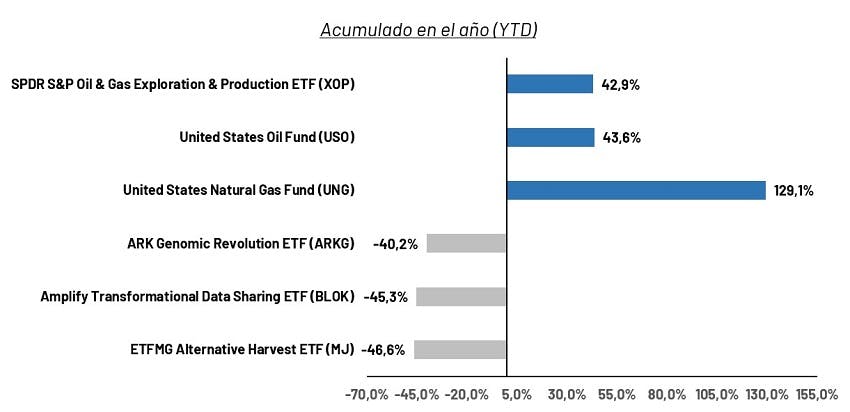 Acumulado en el año (YTD)

SPDR S&P Oil & Gas Exploration & Production ETF (XOP) 42,9%

United States Oil Fund (USO) 43,6%

United States Natural Gas Fund (UNG) 129,1%

ARK Genomic Revolution ETF (ARKG) -40,2%

Amplify Transformational Data Sharing ETF (BLOK) -45,3%

ETFMG Alternative Harvest ETF (MJ) -46,6%

-70,0% -45,0% -20,0% 5,0% 30,0% 55,0% 80,0% 105,0% 130,0% 155,0%